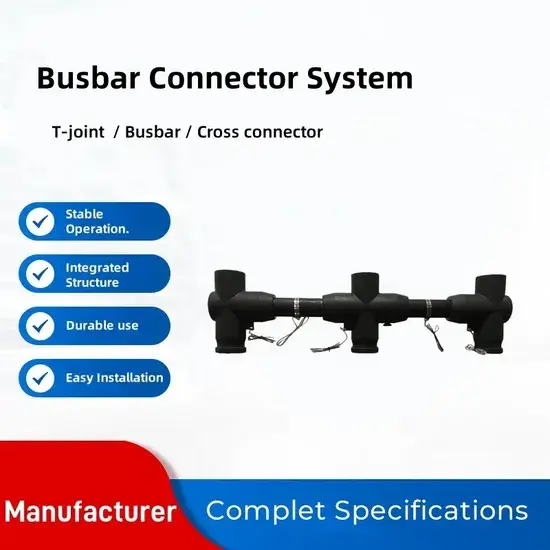 Busbar Connector System

T-joint / Busbar / Cross connector

Stable Operation.

Integrated Structure

Durable use

Easy Installation

Manufacturer

Complet Specifications